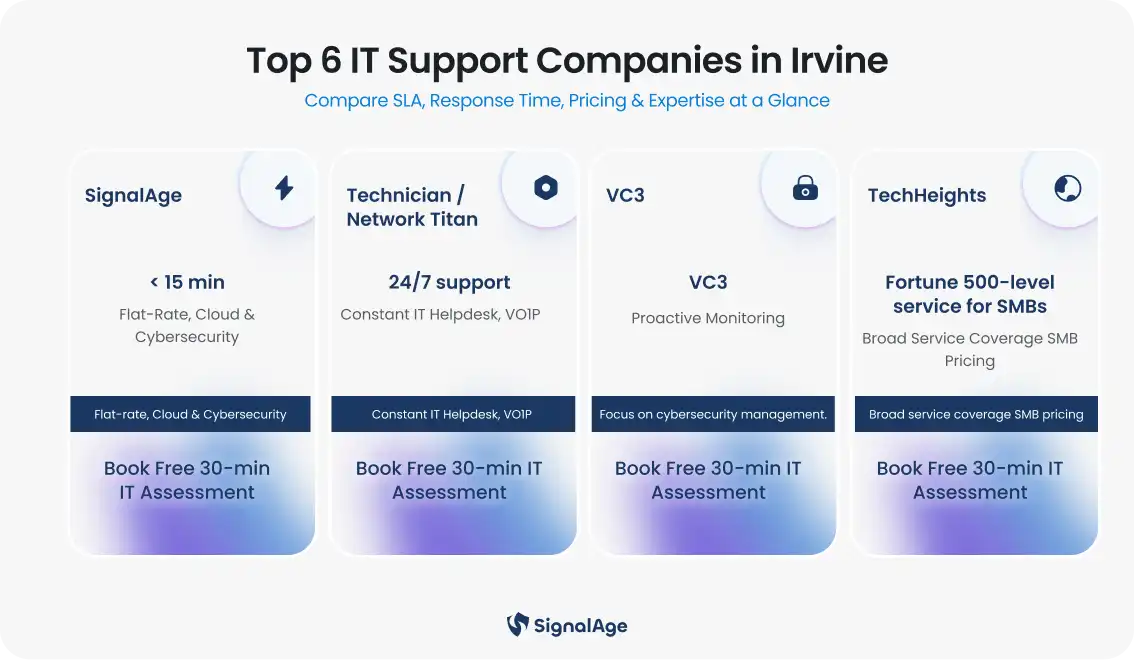 Top 6 IT Support Companies in Irvine

Compare SLA, Response Time, Pricing & Expertise at a Glance

SignalAge

< 15 min

Flat-Rate, Cloud & Cybersecurity

Flat-rate, Cloud & Cybersecurity

Book Free 30-min IT Assessment

Technician / Network Titan

24/7 support

Constant IT Helpdesk, VO1P

Constant IT Helpdesk, VO1P

Book Free 30-min IT Assessment

VC3

VC3

Proactive Monitoring

Focus on cybersecurity management.

Book Free 30-min IT Assessment

TechHeights

Fortune 500-level service for SMBs

Broad Service Coverage SMB Pricing

Broad service coverage SMB pricing

Book Free 30-min IT Assessment

SignalAge